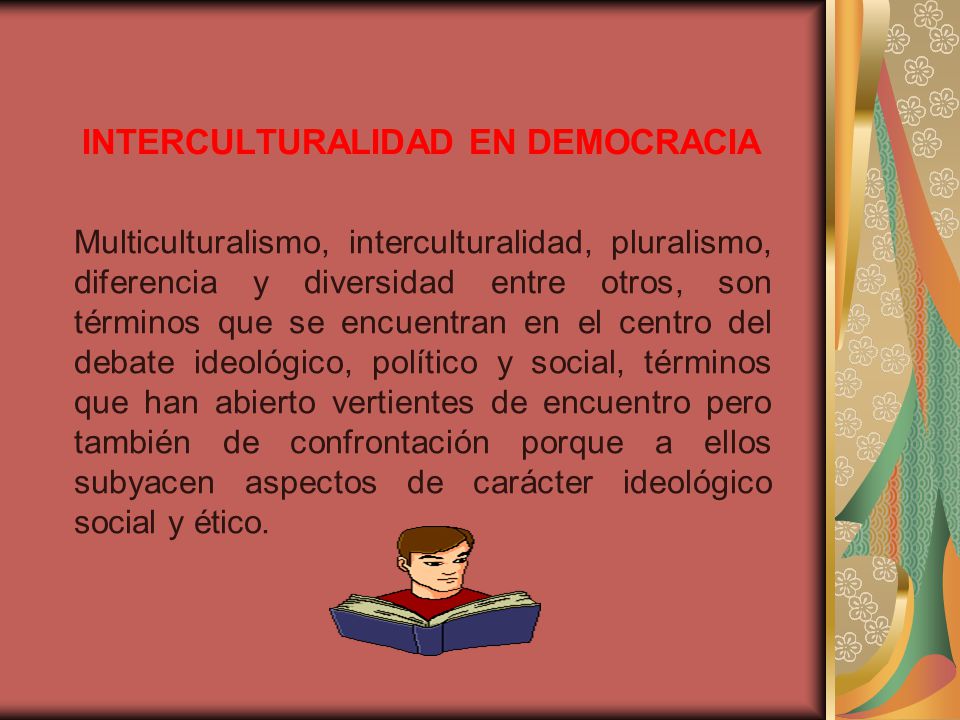 INTERCULTURALIDAD EN DEMOCRACIA

Multiculturalismo, interculturalidad, pluralismo, diferencia y diversidad entre otros, son términos que se encuentran en el centro del debate ideológico, político y social, términos que han abierto vertientes de encuentro pero también de confrontación porque a ellos subyacen aspectos de carácter ideológico social y ético.